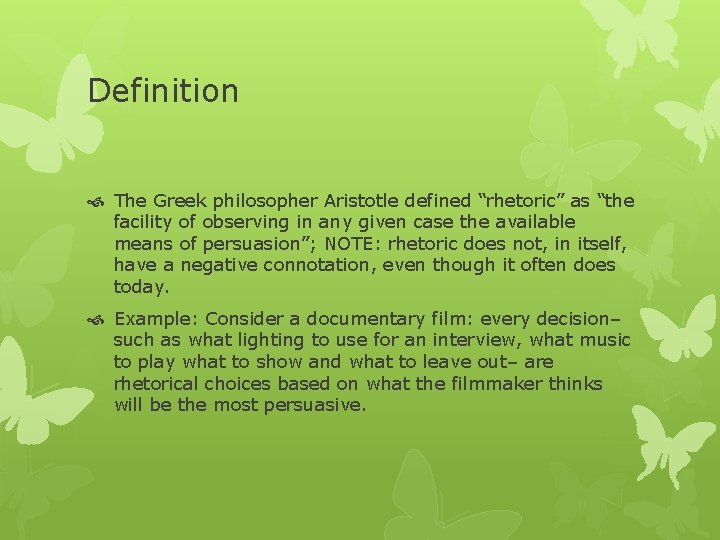 Definition

The Greek philosopher Aristotle defined “rhetoric” as “the facility of observing in any given case the available means of persuasion”; NOTE: rhetoric does not, in itself, have a negative connotation, even though it often does today.

Example: Consider a documentary film: every decision– such as what lighting to use for an interview, what music to play what to show and what to leave out– are rhetorical choices based on what the filmmaker thinks will be the most persuasive.